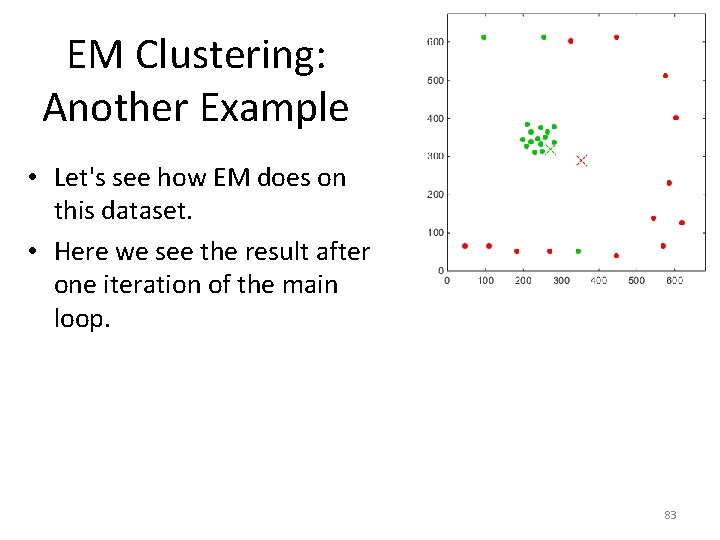 EM Clustering: Another Example

• Let's see how EM does on this dataset.

• Here we see the result after one iteration of the main loop.

600
500
400
300
200
100
0

0 100 200 300 400 500 600

83